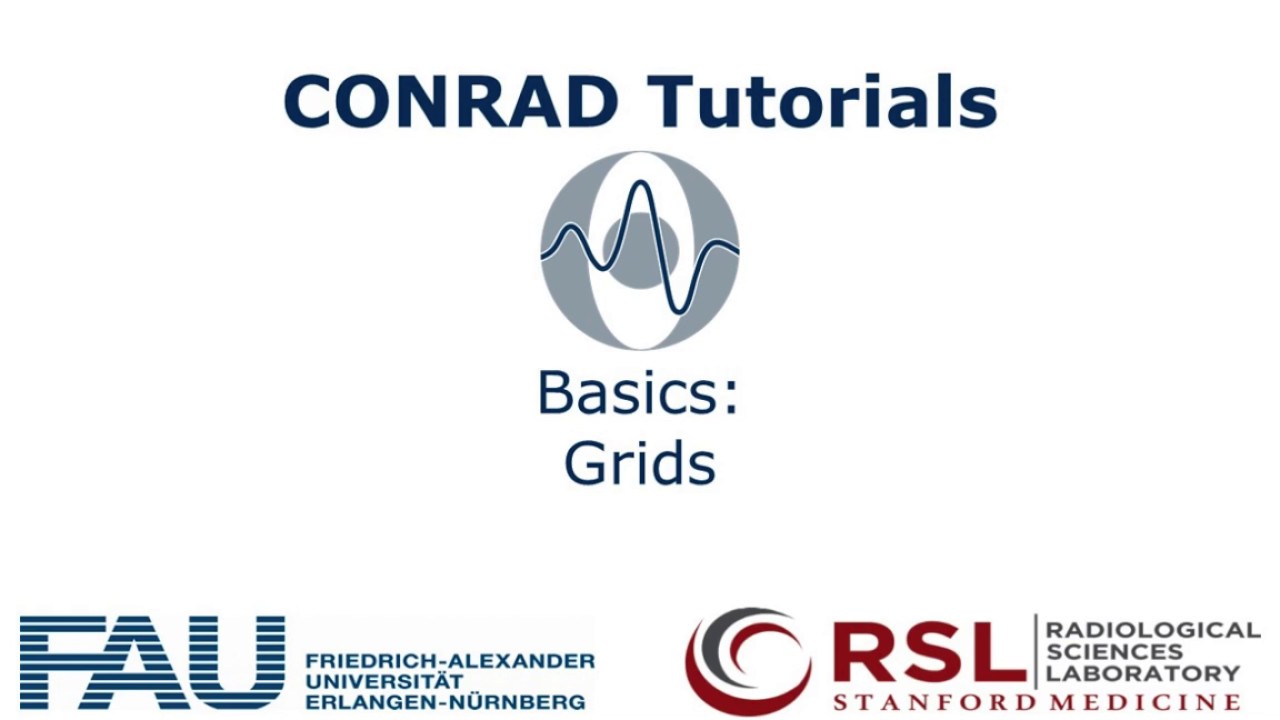 CONRAD Tutorials

Basics:
Grids

FAU
FRIEDRICH-ALEXANDER
UNIVERSITÄT
ERLANGEN-NÜRNBERG

RSL
RADIOLOGICAL
SCIENCES
LABORATORY
STANFORD MEDICINE